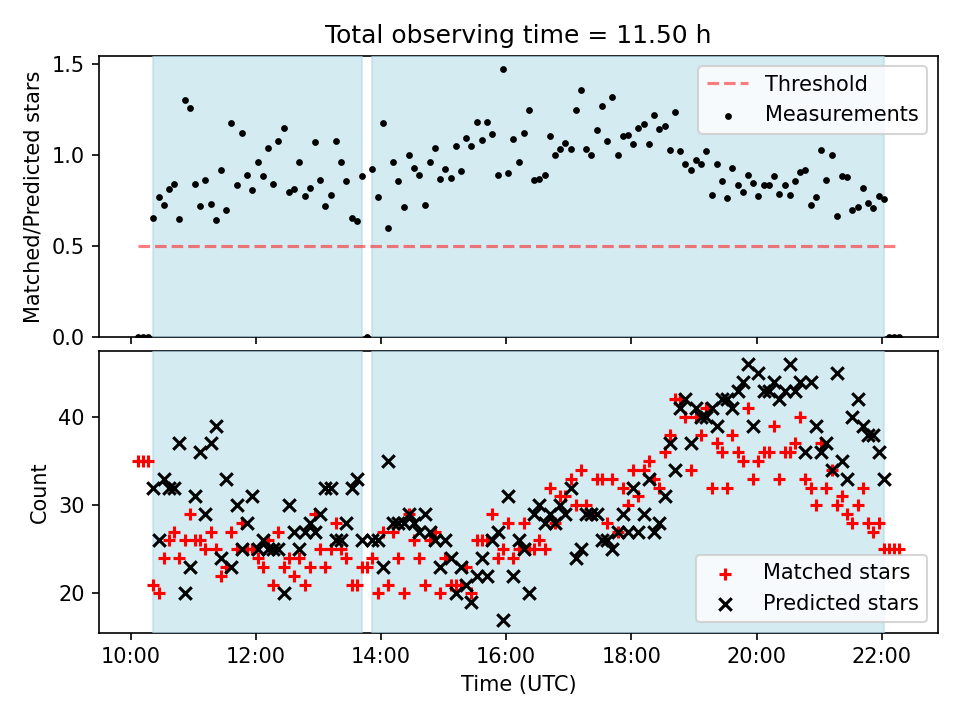 Total observing time = 11.50 h

Matched/Predicted stars

1.5
1.0
0.5
0.0

Threshold
Measurements

Count

40
30
20

Matched stars
Predicted stars

10:00 12:00 14:00 16:00 18:00 20:00 22:00

Time (UTC)